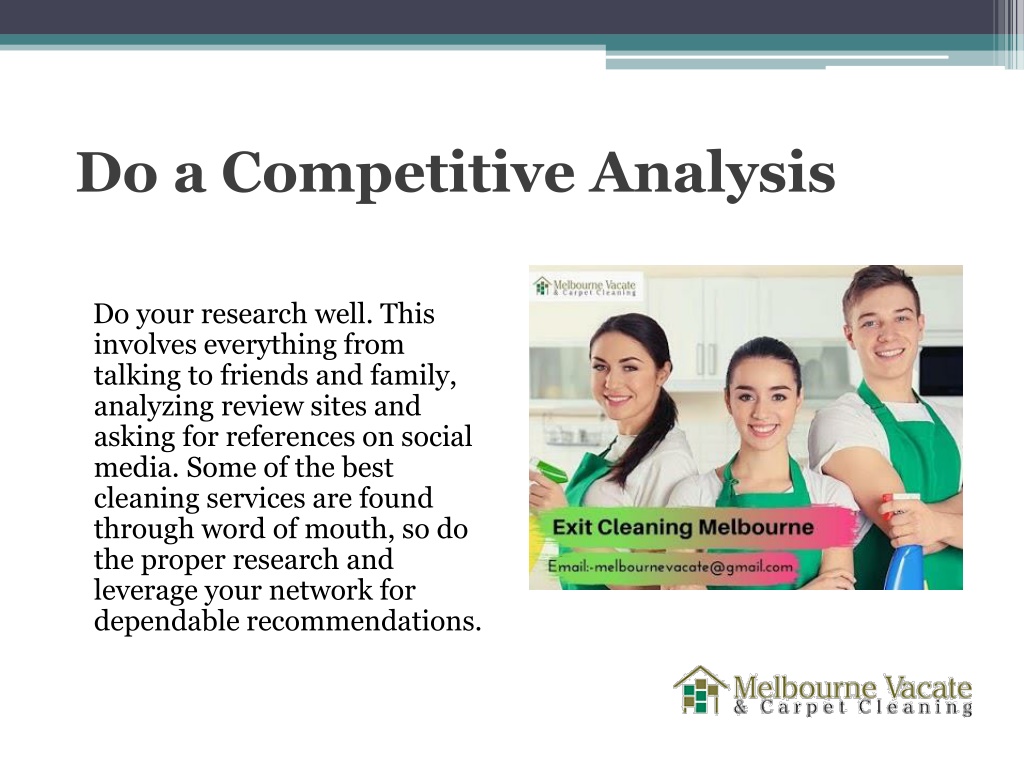 Do a Competitive Analysis

Do your research well. This involves everything from talking to friends and family, analyzing review sites and asking for references on social media. Some of the best cleaning services are found through word of mouth, so do the proper research and leverage your network for dependable recommendations.

Melbourne Vacate & Carpet Cleaning

Exit Cleaning Melbourne

Email:-melbournevacate@gmail.com

Melbourne Vacate & Carpet Cleaning